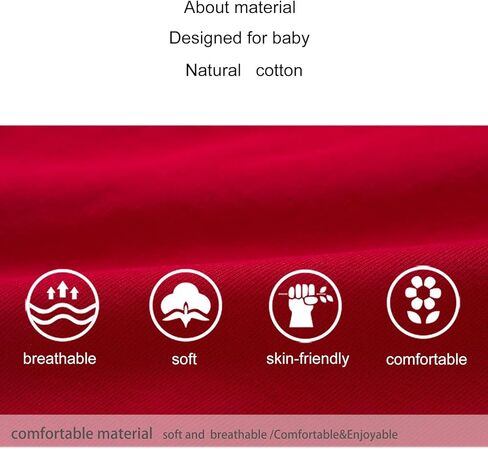 About material

Designed for baby

Natural cotton

breathable

soft

skin-friendly

comfortable

comfortable material soft and breathable /Comfortable&Enjoyable